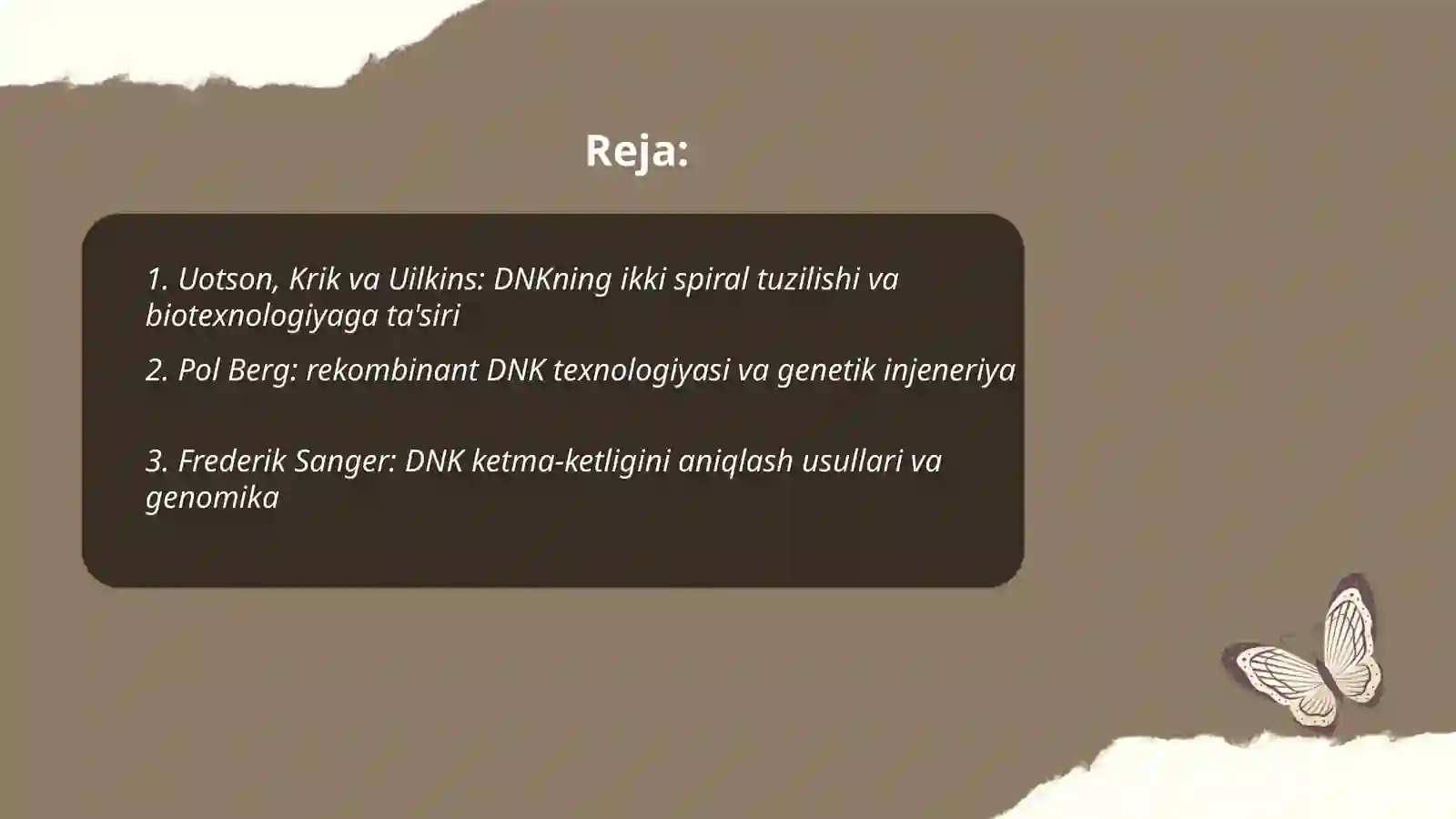 Reja:

1. Uotson, Krik va Uilkins: DNKning ikki spiral tuzilishi va biotexnologiyaga ta'siri

2. Pol Berg: rekombinant DNK texnologiyasi va genetik injeneriya

3. Frederik Sanger: DNK ketma-ketligini aniqlash usullari va genomika